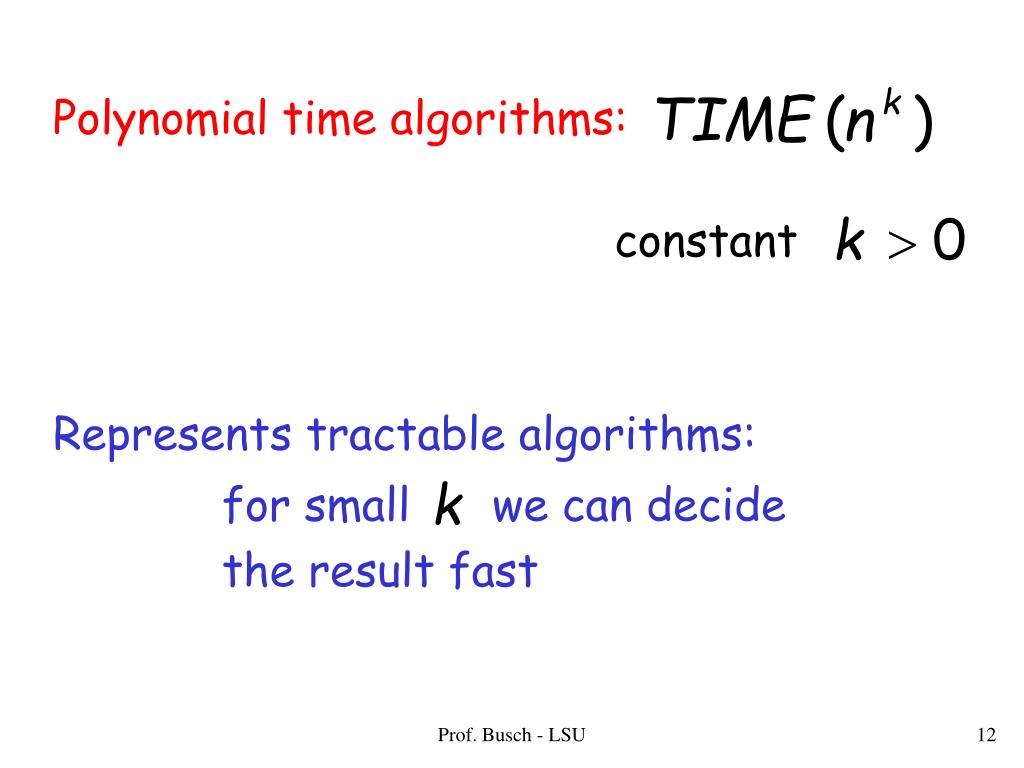 Polynomial time algorithms: $TIME(n^k)$

constant $k > 0$

Represents tractable algorithms:
for small $k$ we can decide the result fast

Prof. Busch - LSU

12